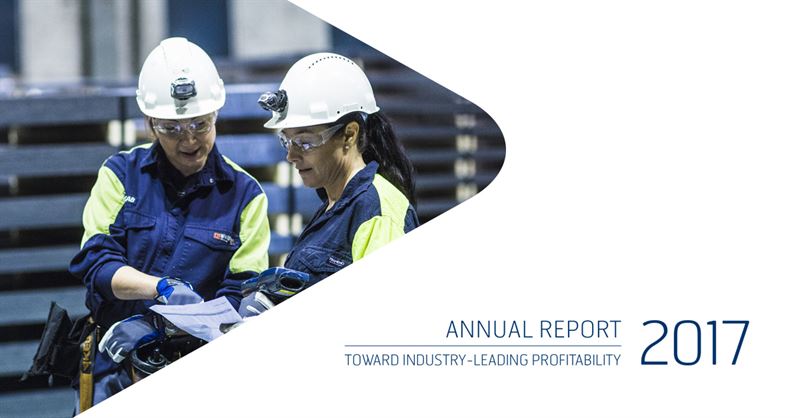 ANNUAL REPORT
TOWARD INDUSTRY-LEADING PROFITABILITY
2017